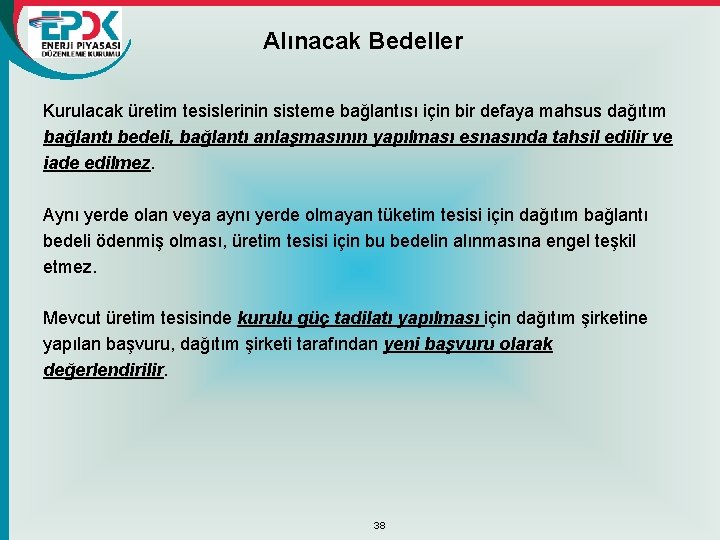 EPDK
ENERJİ PİYASASI
DÜZENLEME KURUMU

Alınacak Bedeller

Kurulacak üretim tesislerinin sisteme bağlantısı için bir defaya mahsus dağıtım bağlantı bedeli, bağlantı anlaşmasının yapılması esnasında tahsil edilir ve iade edilmez.

Aynı yerde olan veya aynı yerde olmayan tüketim tesisi için dağıtım bağlantı bedeli ödenmiş olması, üretim tesisi için bu bedelin alınmasına engel teşkil etmez.

Mevcut üretim tesisinde kurulu güç tadilatı yapılması için dağıtım şirketine yapılan başvuru, dağıtım şirketi tarafından yeni başvuru olarak değerlendirilir.

38